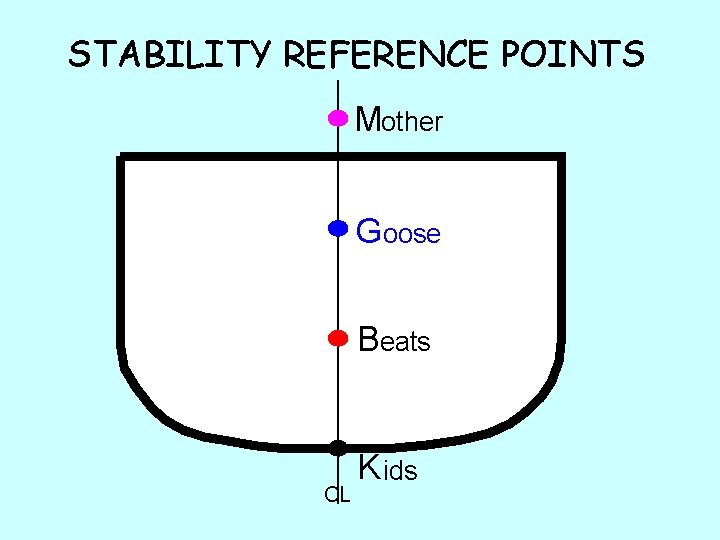 STABILITY REFERENCE POINTS

Mother

Goose

Beats

Kids

CL